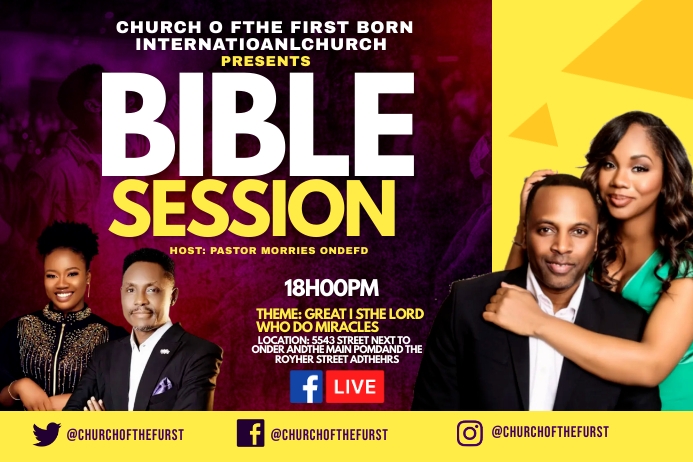 CHURCH O FTHE FIRST BORN INTERNATIOANLCHURCH
PRESENTS

BIBLE
SESSION

HOST: PASTOR MORRIES ONDEFD

18H00PM

THEME: GREAT I STHE LORD WHO DO MIRACLES
LOCATION: 5543 STREET NEXT TO ONDER ANDTHE MAIN POMDAND THE ROYHER STREET ADTHEHRS

f LIVE

@CHURCHOFTHEFURST
@CHURCHOFTHEFURST
@CHURCHOFTHEFURST